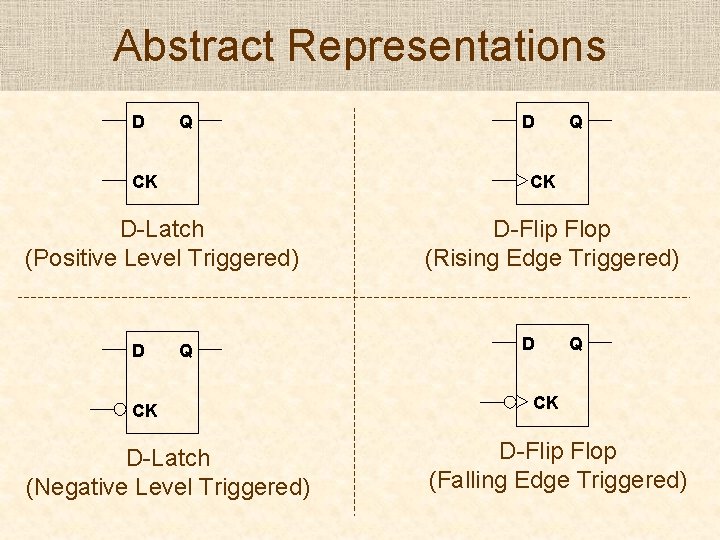 Abstract Representations

D Q
CK

D-Latch
(Positive Level Triggered)

D Q
CK

D-Flip Flop
(Rising Edge Triggered)

D Q
CK

D-Latch
(Negative Level Triggered)

D Q
CK

D-Flip Flop
(Falling Edge Triggered)